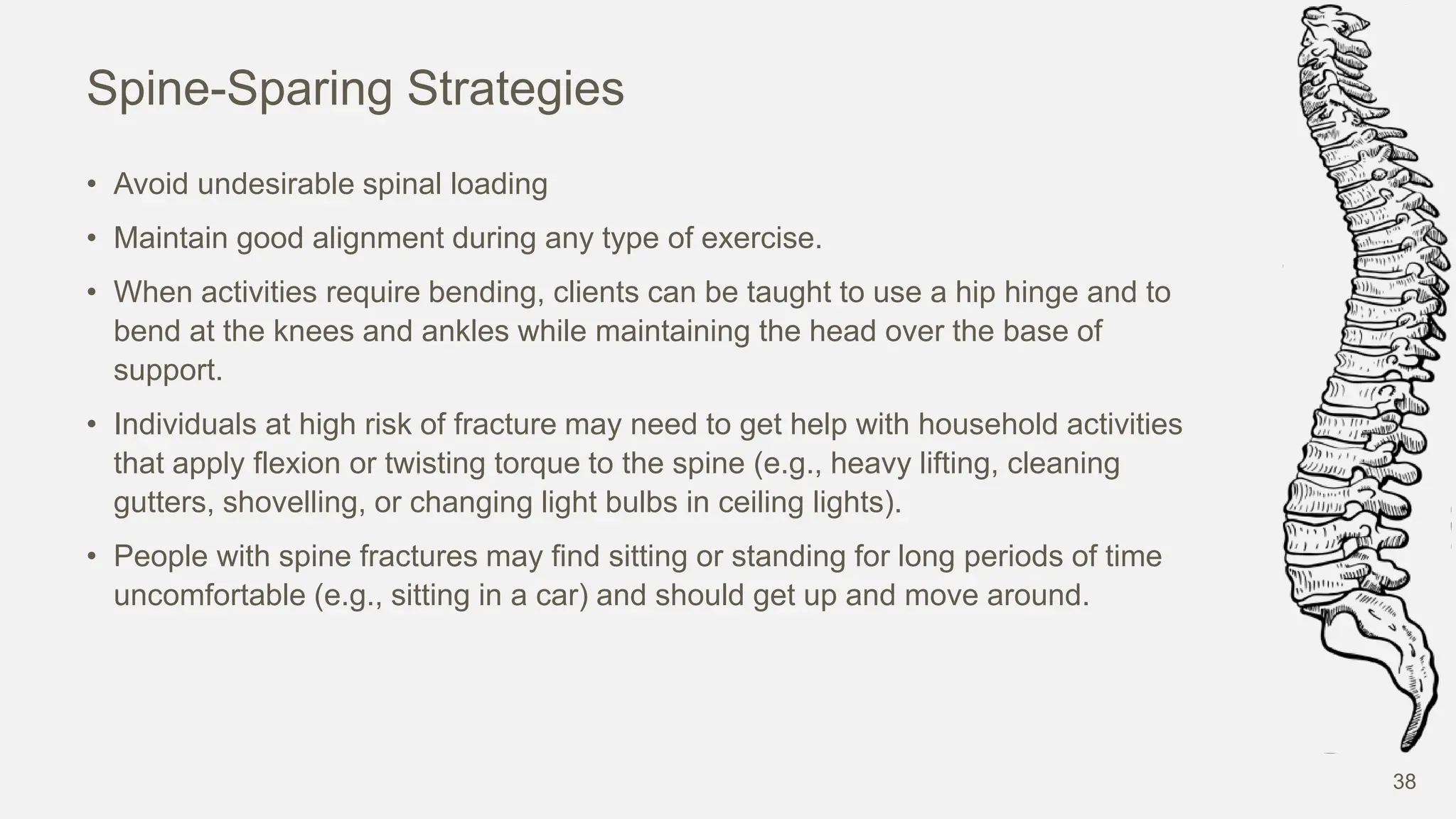 Spine-Sparing Strategies

• Avoid undesirable spinal loading

• Maintain good alignment during any type of exercise.

• When activities require bending, clients can be taught to use a hip hinge and to bend at the knees and ankles while maintaining the head over the base of support.

• Individuals at high risk of fracture may need to get help with household activities that apply flexion or twisting torque to the spine (e.g., heavy lifting, cleaning gutters, shovelling, or changing light bulbs in ceiling lights).

• People with spine fractures may find sitting or standing for long periods of time uncomfortable (e.g., sitting in a car) and should get up and move around.

38